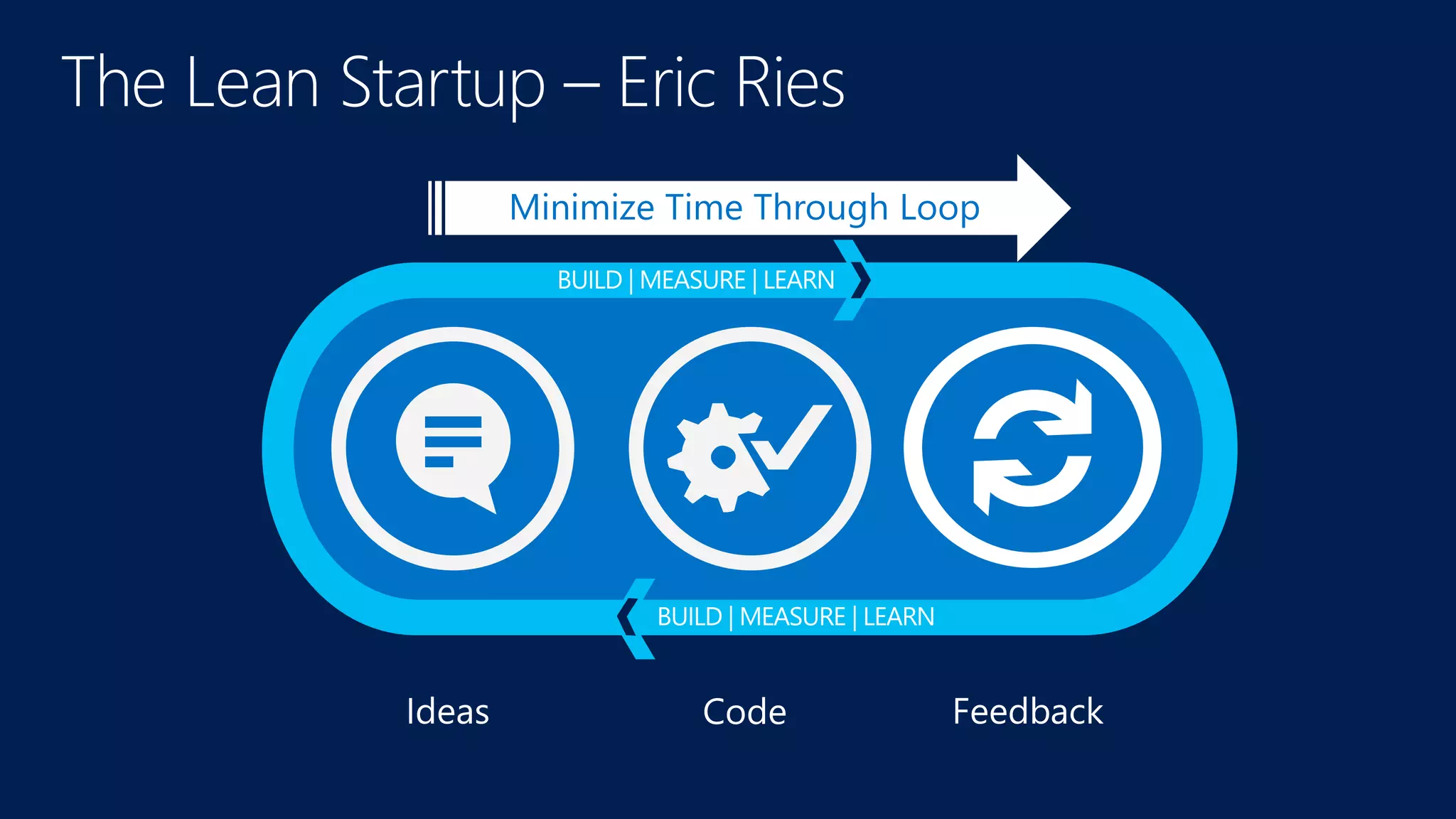 The Lean Startup – Eric Ries

Minimize Time Through Loop

BUILD | MEASURE | LEARN

BUILD | MEASURE | LEARN

Ideas

Code

Feedback